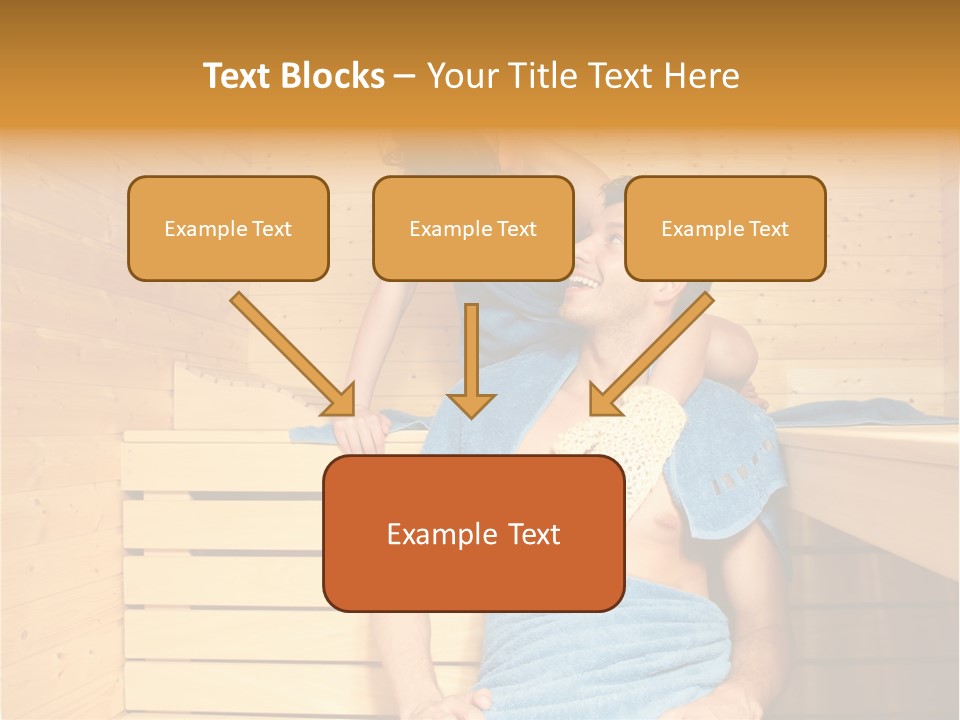 Text Blocks – Your Title Text Here

Example Text

Example Text

Example Text

Example Text